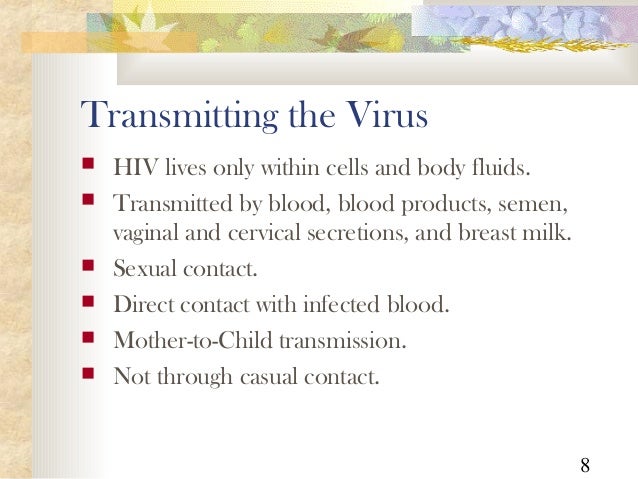 Transmitting the Virus

- HIV lives only within cells and body fluids.
- Transmitted by blood, blood products, semen, vaginal and cervical secretions, and breast milk.
- Sexual contact.
- Direct contact with infected blood.
- Mother-to-Child transmission.
- Not through casual contact.

8